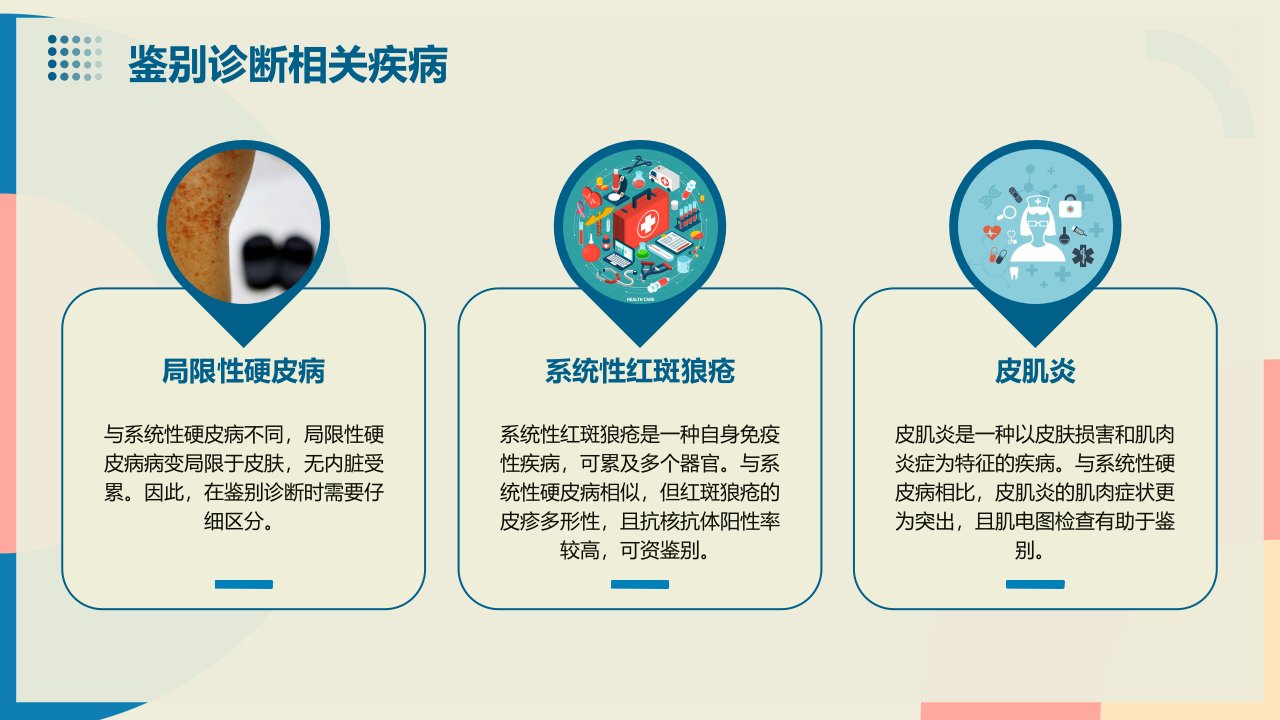 鉴别诊断相关疾病

HEALTH CARE

局限性硬皮病

与系统性硬皮病不同，局限性硬皮病病变局限于皮肤，无内脏受累。因此，在鉴别诊断时需要仔细区分。

系统性红斑狼疮

系统性红斑狼疮是一种自身免疫性疾病，可累及多个器官。与系统性硬皮病相似，但红斑狼疮的皮疹多形性，且抗核抗体阳性率较高，可资鉴别。

皮肌炎

皮肌炎是一种以皮肤损害和肌肉炎症为特征的疾病。与系统性硬皮病相比，皮肌炎的肌肉症状更为突出，且肌电图检查有助于鉴别。